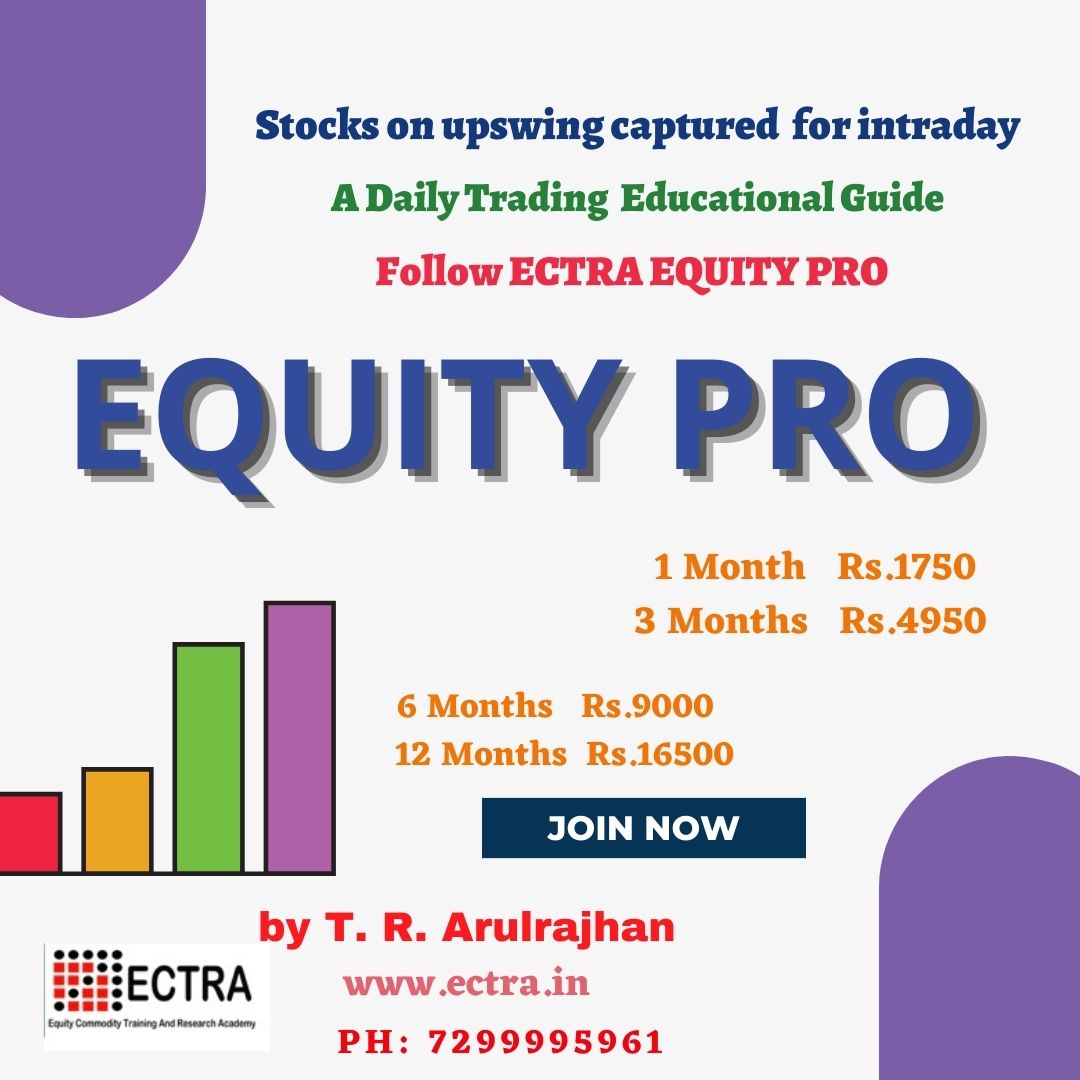 Stocks on upswing captured for intraday

A Daily Trading Educational Guide

Follow ECTRA EQUITY PRO

EQUITY PRO

1 Month Rs.1750
3 Months Rs.4950

6 Months Rs.9000
12 Months Rs.16500

JOIN NOW

by T. R. Arulrajhan

ECTRA
Equity Commodity Training And Research Academy

www.ectra.in

PH: 7299995961